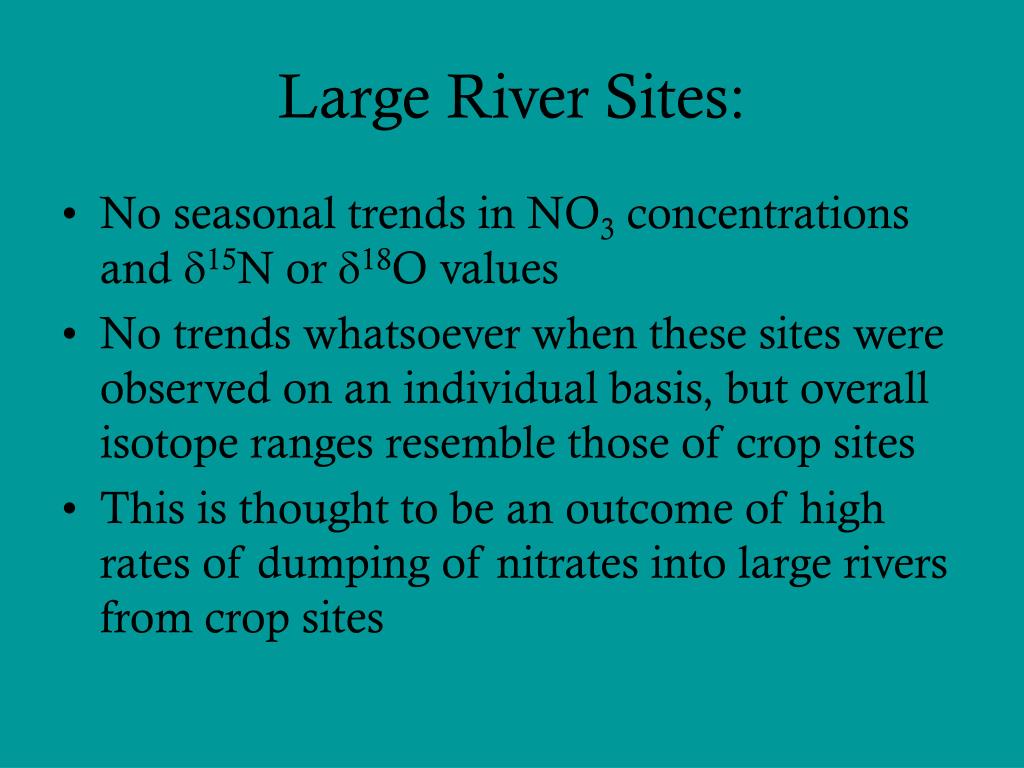 Large River Sites:

• No seasonal trends in $NO_3$ concentrations and $\delta^{15}N$ or $\delta^{18}O$ values
• No trends whatsoever when these sites were observed on an individual basis, but overall isotope ranges resemble those of crop sites
• This is thought to be an outcome of high rates of dumping of nitrates into large rivers from crop sites